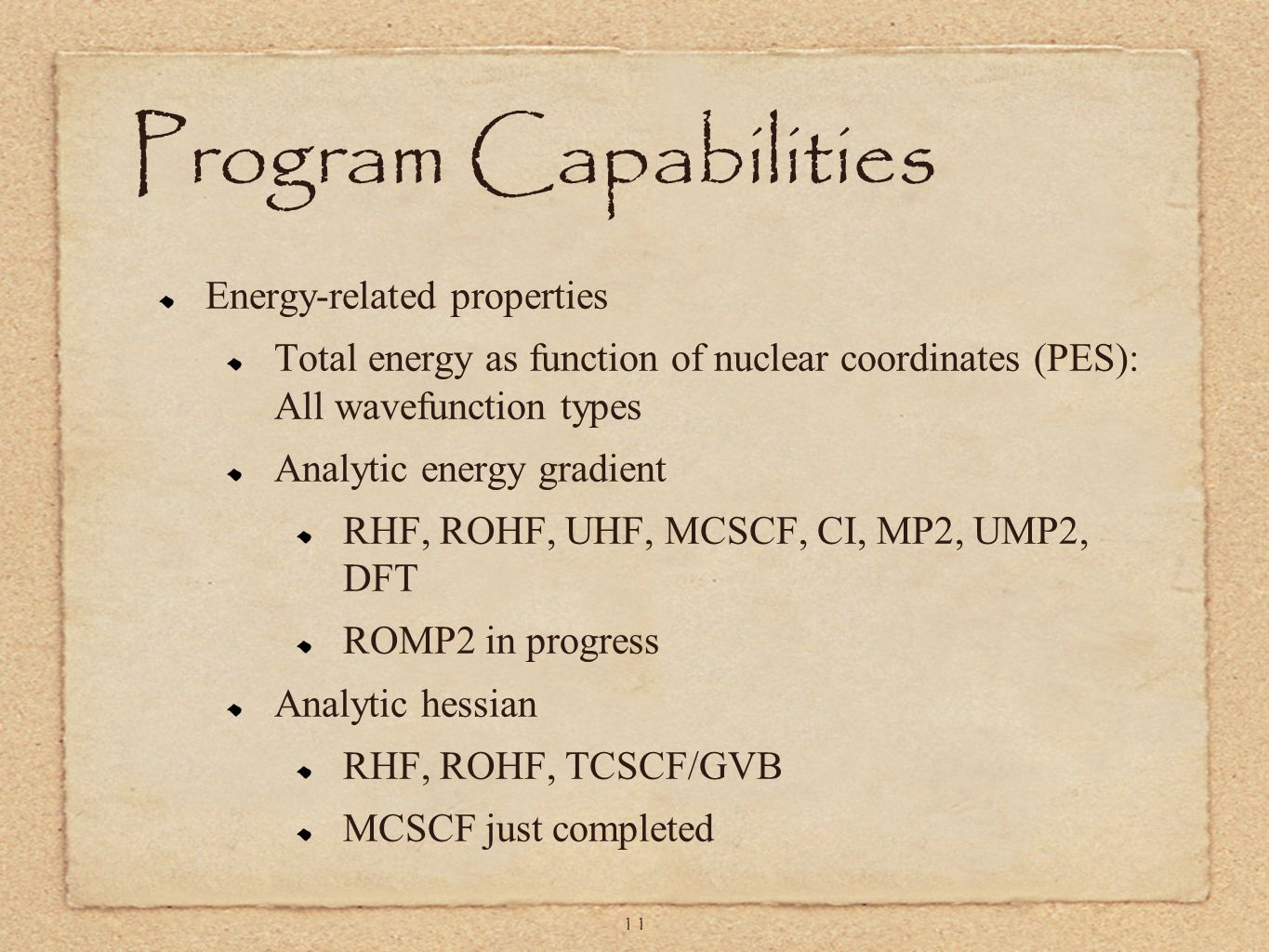 Program Capabilities

Energy-related properties

Total energy as function of nuclear coordinates (PES): All wavefunction types

Analytic energy gradient

RHF, ROHF, UHF, MCSCF, CI, MP2, UMP2, DFT

ROMP2 in progress

Analytic hessian

RHF, ROHF, TCSCF/GVB

MCSCF just completed

11